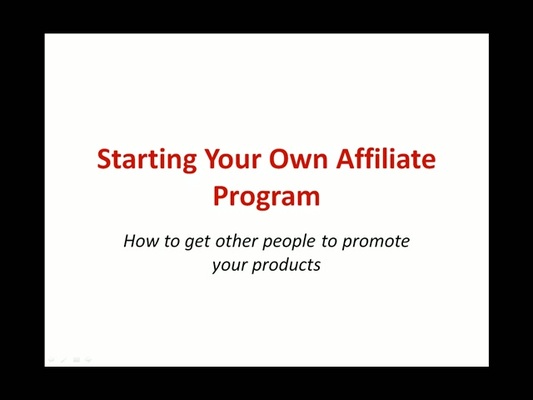 Starting Your Own Affiliate Program

How to get other people to promote your products